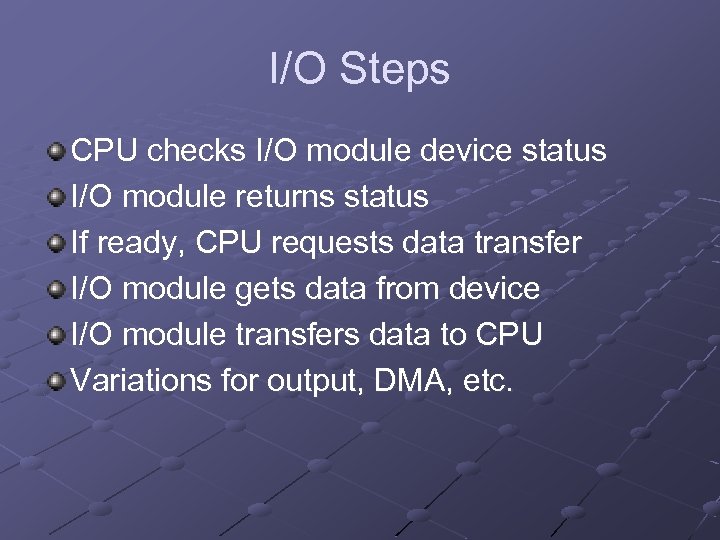 I/O Steps

CPU checks I/O module device status
I/O module returns status
If ready, CPU requests data transfer
I/O module gets data from device
I/O module transfers data to CPU
Variations for output, DMA, etc.